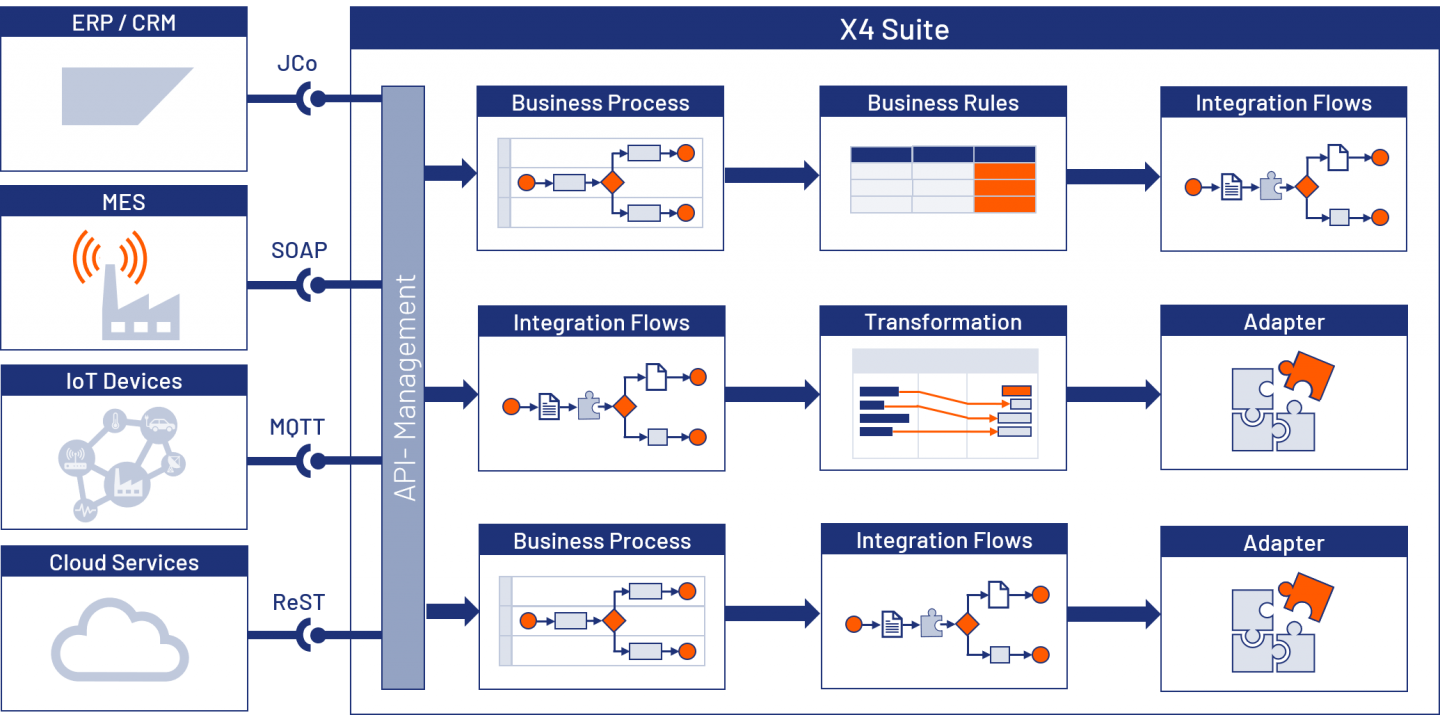 ERP / CRM

MES

IoT Devices

Cloud Services

JCo

SOAP

MQTT

ReST

X4 Suite

API- Management

Business Process

Business Rules

Integration Flows

Integration Flows

Transformation

Adapter

Business Process

Integration Flows

Adapter